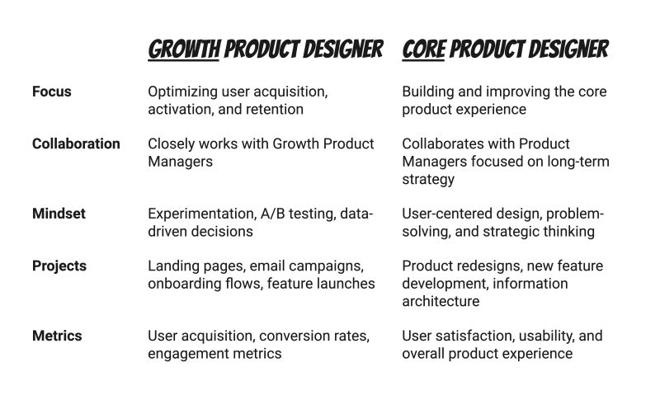 |  | GROWTH PRODUCT DESIGNER | CORE PRODUCT DESIGNER |
|---|---|---|
| Focus | Optimizing user acquisition, activation, and retention | Building and improving the core product experience |
| Collaboration | Closely works with Growth Product Managers | Collaborates with Product Managers focused on long-term strategy |
| Mindset | Experimentation, A/B testing, data-driven decisions | User-centered design, problem-solving, and strategic thinking |
| Projects | Landing pages, email campaigns, onboarding flows, feature launches | Product redesigns, new feature development, information architecture |
| Metrics | User acquisition, conversion rates, engagement metrics | User satisfaction, usability, and overall product experience |